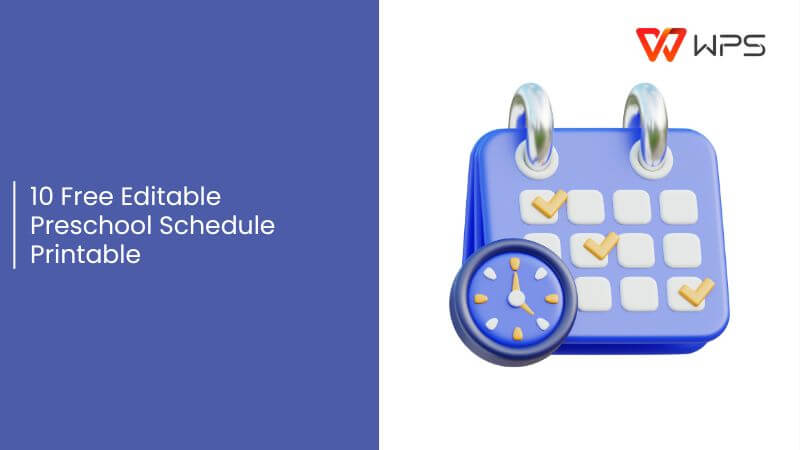 10 Free Editable Preschool Schedule Printable

WPS